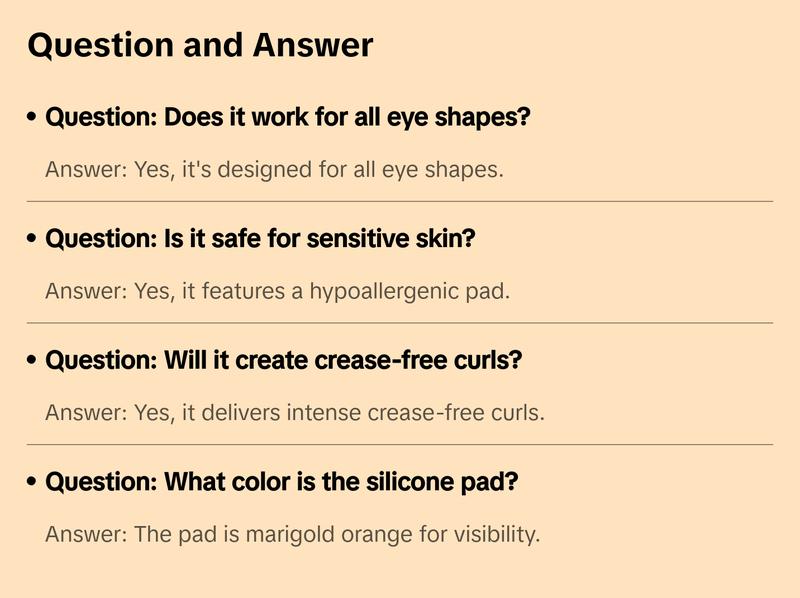 Question and Answer

• Question: Does it work for all eye shapes?

Answer: Yes, it's designed for all eye shapes.

• Question: Is it safe for sensitive skin?

Answer: Yes, it features a hypoallergenic pad.

• Question: Will it create crease-free curls?

Answer: Yes, it delivers intense crease-free curls.

• Question: What color is the silicone pad?

Answer: The pad is marigold orange for visibility.